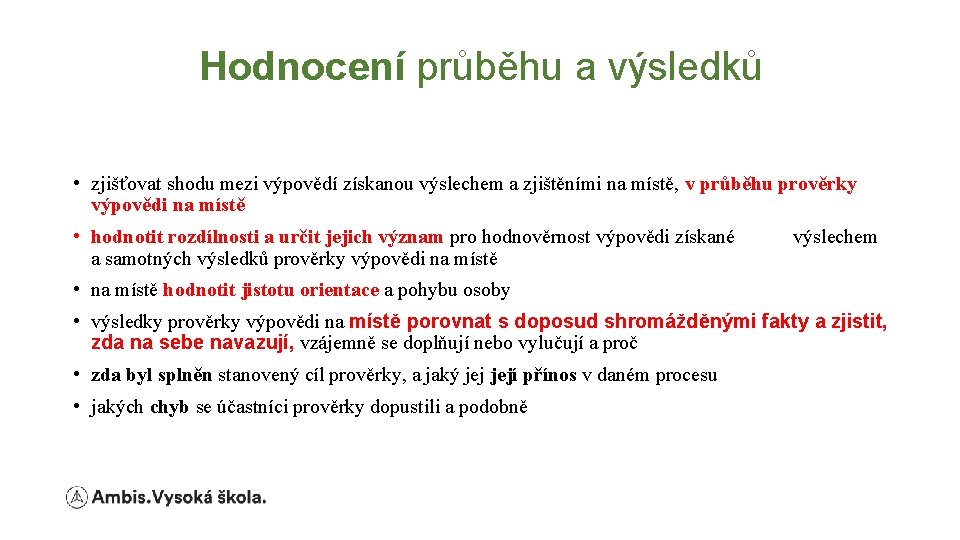 Hodnocení průběhu a výsledků

• zjišťovat shodu mezi výpovědí získanou výslechem a zjištěními na místě, v průběhu prověrky výpovědi na místě

• hodnotit rozdílnosti a určit jejich význam pro hodnověrnost výpovědi získané výslechem a samotných výsledků prověrky výpovědi na místě

• na místě hodnotit jistotu orientace a pohybu osoby

• výsledky prověrky výpovědi na místě porovnat s doposud shromážděnými fakty a zjistit, zda na sebe navazují, vzájemně se doplňují nebo vylučují a proč

• zda byl splněn stanovený cíl prověrky, a jaký jej její přínos v daném procesu

• jakých chyb se účastníci prověrky dopustili a podobně

Ambis.Vysoká škola.